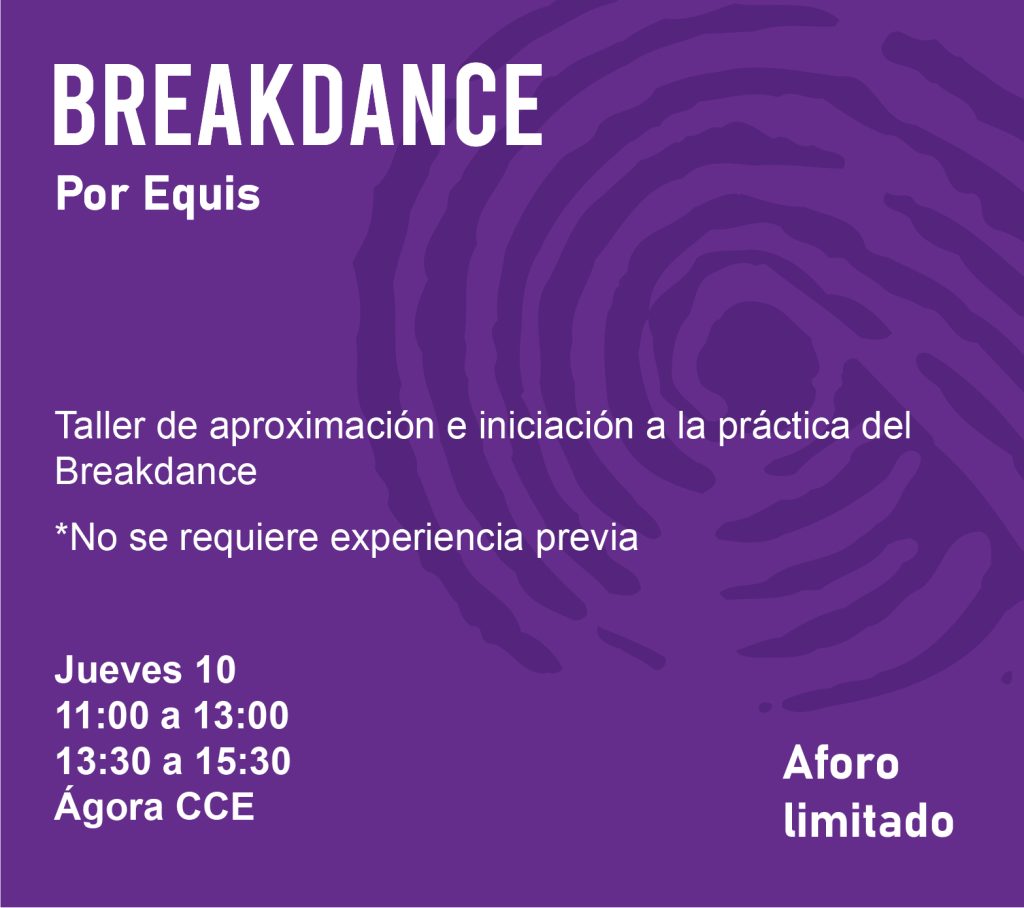 BREAKDANCE
Por Equis

Taller de aproximación e iniciación a la práctica del Breakdance

*No se requiere experiencia previa

Jueves 10
11:00 a 13:00
13:30 a 15:30
Ágora CCE

Aforo limitado